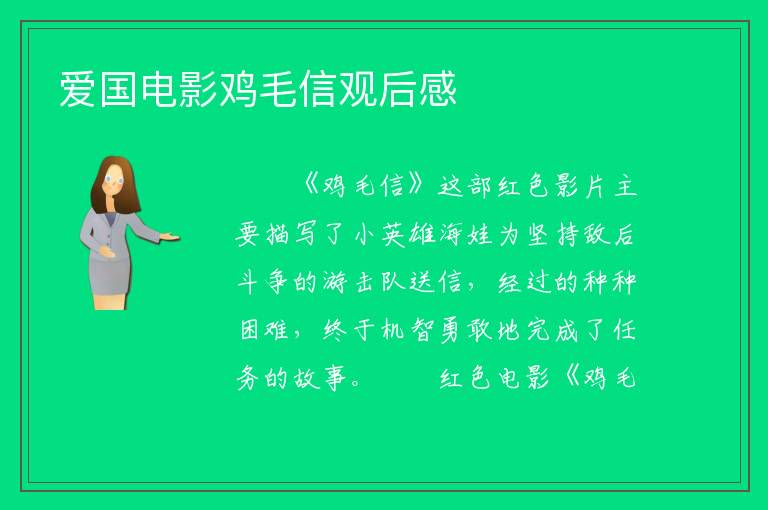 爱国电影鸡毛信观后感

《鸡毛信》这部红色影片主要描写了小英雄海娃为坚持敌后斗争的游击队送信，经过的种种困难，终于机智勇敢地完成了任务的故事。　　红色电影《鸡毛